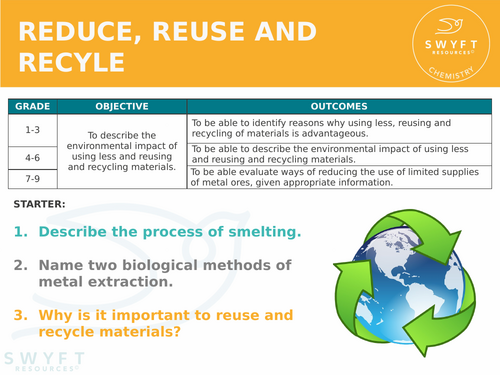 REDUCE, REUSE AND RECYLE

SWYFT RESOURCES© CHEMISTRY

| GRADE | OBJECTIVE | OUTCOMES |
|---|---|---|
| 1-3 | To describe the environmental impact of using less and reusing and recycling materials. | To be able to identify reasons why using less, reusing and recycling of materials is advantageous. |
| 4-6 | | To be able to describe the environmental impact of using less and reusing and recycling materials. |
| 7-9 | | To be able evaluate ways of reducing the use of limited supplies of metal ores, given appropriate information. |

STARTER:

1. Describe the process of smelting.

2. Name two biological methods of metal extraction.

3. Why is it important to reuse and recycle materials?

SWYFT RESOURCES©